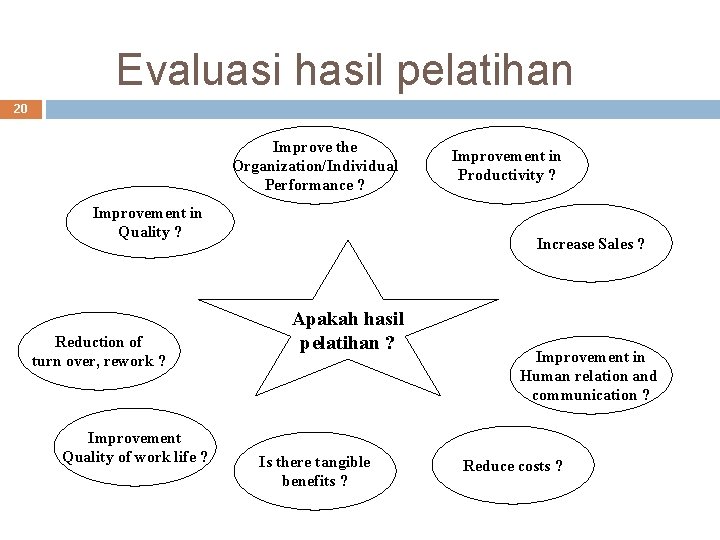 Evaluasi hasil pelatihan

20

Improve the Organization/Individual Performance ?

Improvement in Productivity ?

Improvement in Quality ?

Increase Sales ?

Apakah hasil pelatihan ?

Reduction of turn over, rework ?

Improvement in Human relation and communication ?

Improvement Quality of work life ?

Is there tangible benefits ?

Reduce costs ?